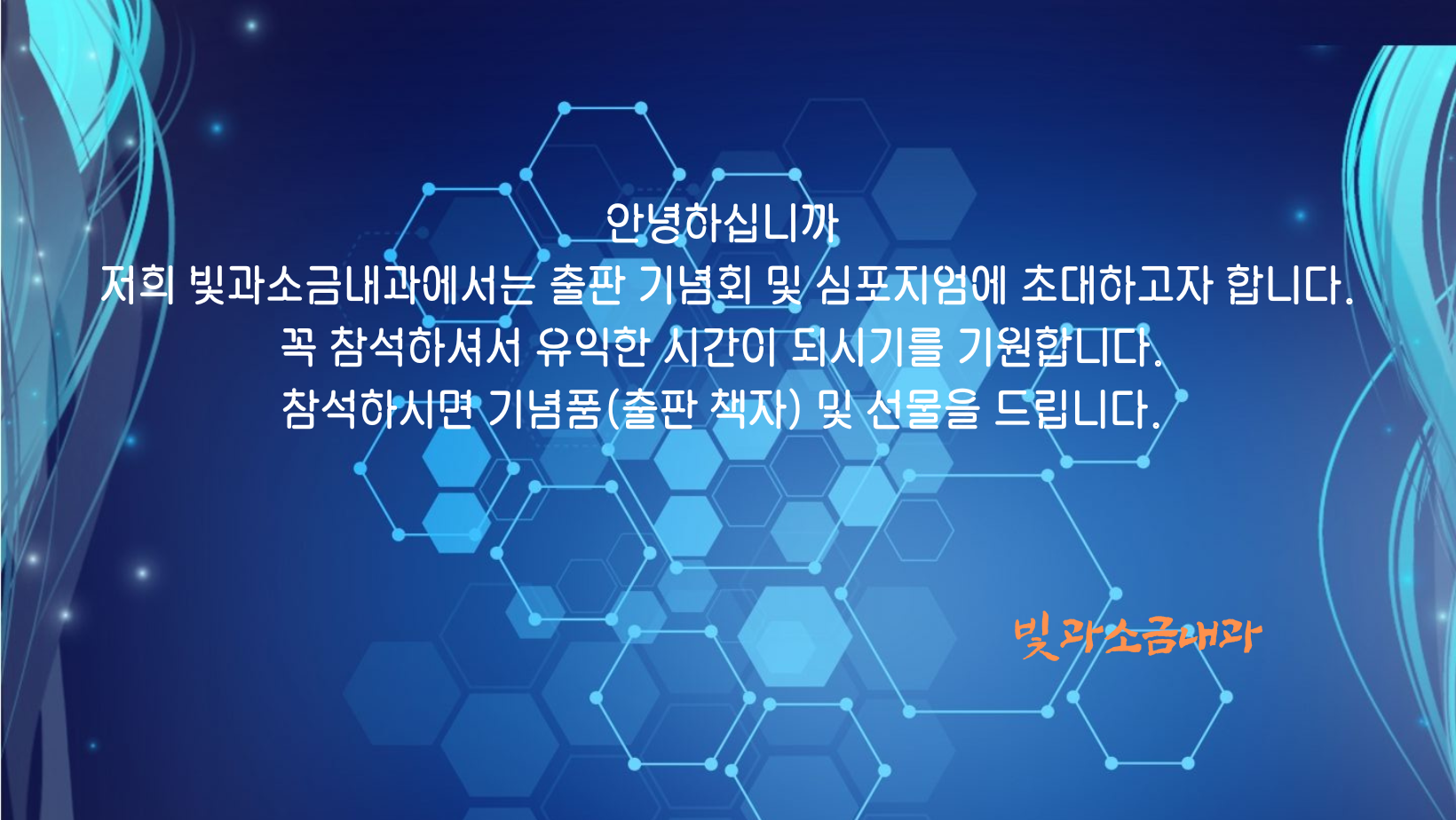 안녕하십니까
저희 빛과소금내과에서는 출판 기념회 및 심포지엄에 초대하고자 합니다.
꼭 참석하셔서 유익한 시간이 되시기를 기원합니다.
참석하시면 기념품(출판 책자) 및 선물을 드립니다.

빛과소금내과